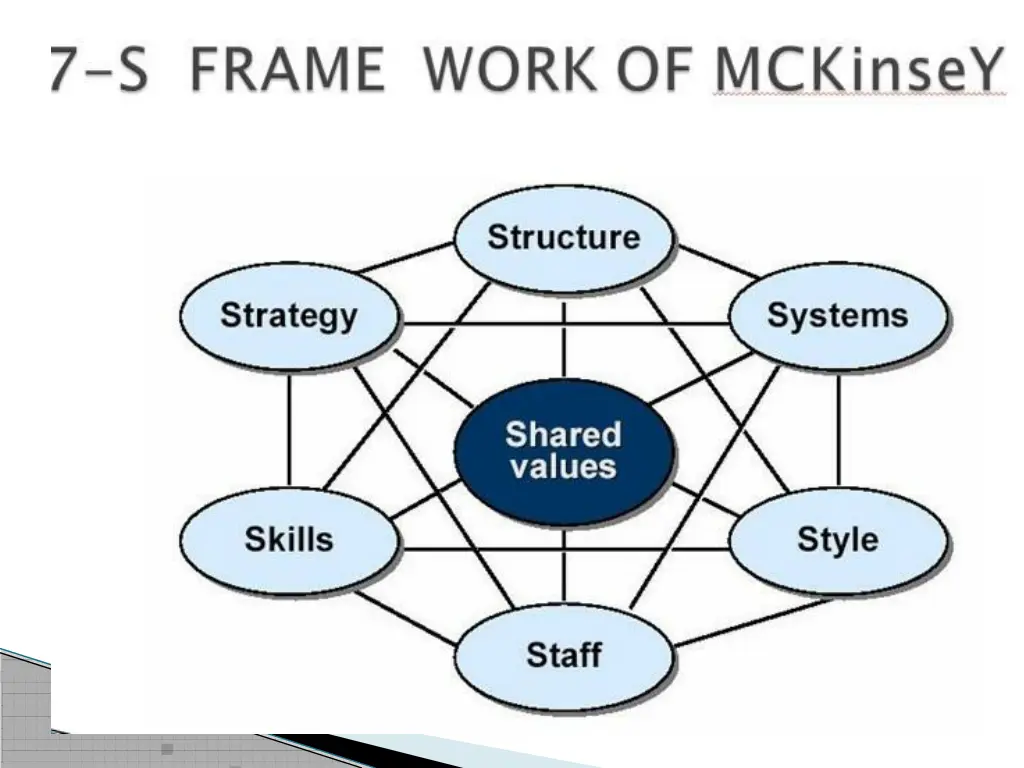 7-S FRAME WORK OF MCKinseY

Structure

Strategy

Systems

Shared values

Skills

Style

Staff